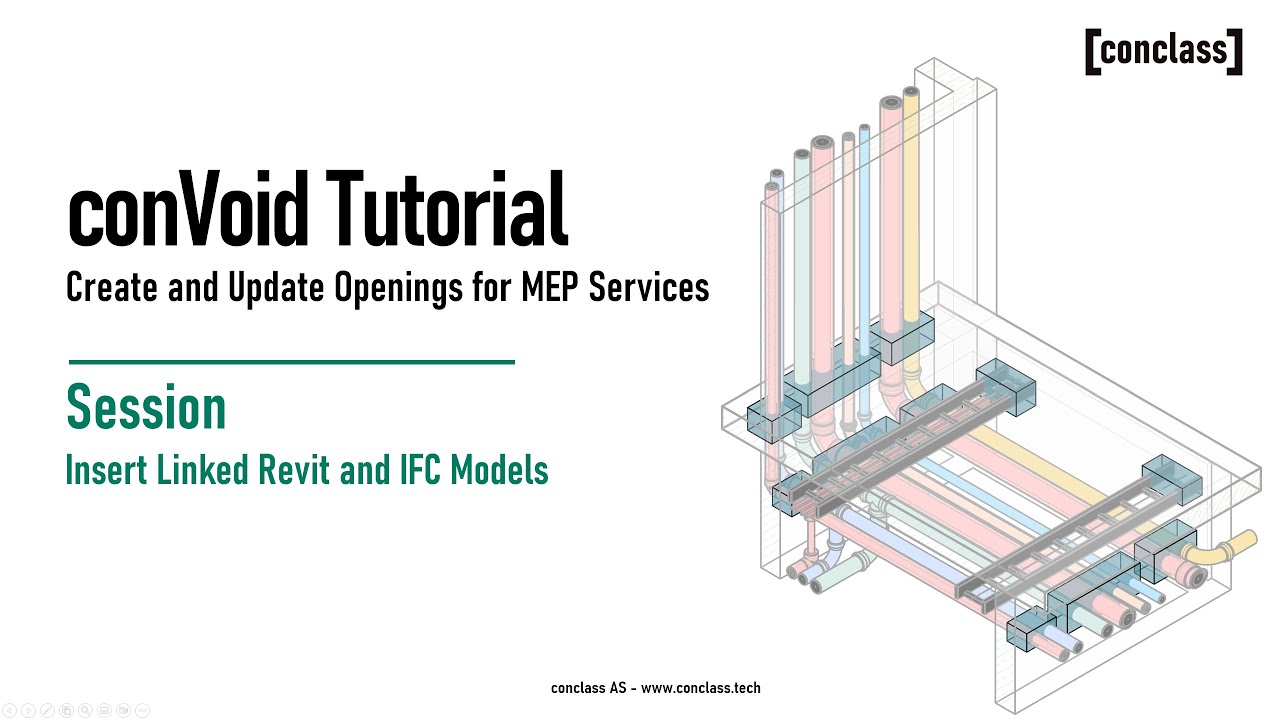 [conclass]

conVoid Tutorial

Create and Update Openings for MEP Services

Session

Insert Linked Revit and IFC Models

conclass AS - www.conclass.tech